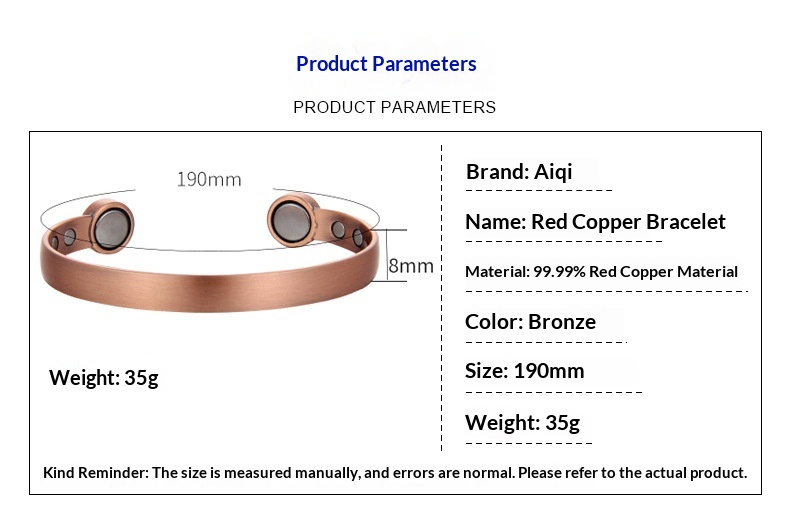 Product Parameters

PRODUCT PARAMETERS

190mm

8mm

Weight: 35g

Brand: Aiqi

Name: Red Copper Bracelet

Material: 99.99% Red Copper Material

Color: Bronze

Size: 190mm

Weight: 35g

Kind Reminder: The size is measured manually, and errors are normal. Please refer to the actual product.